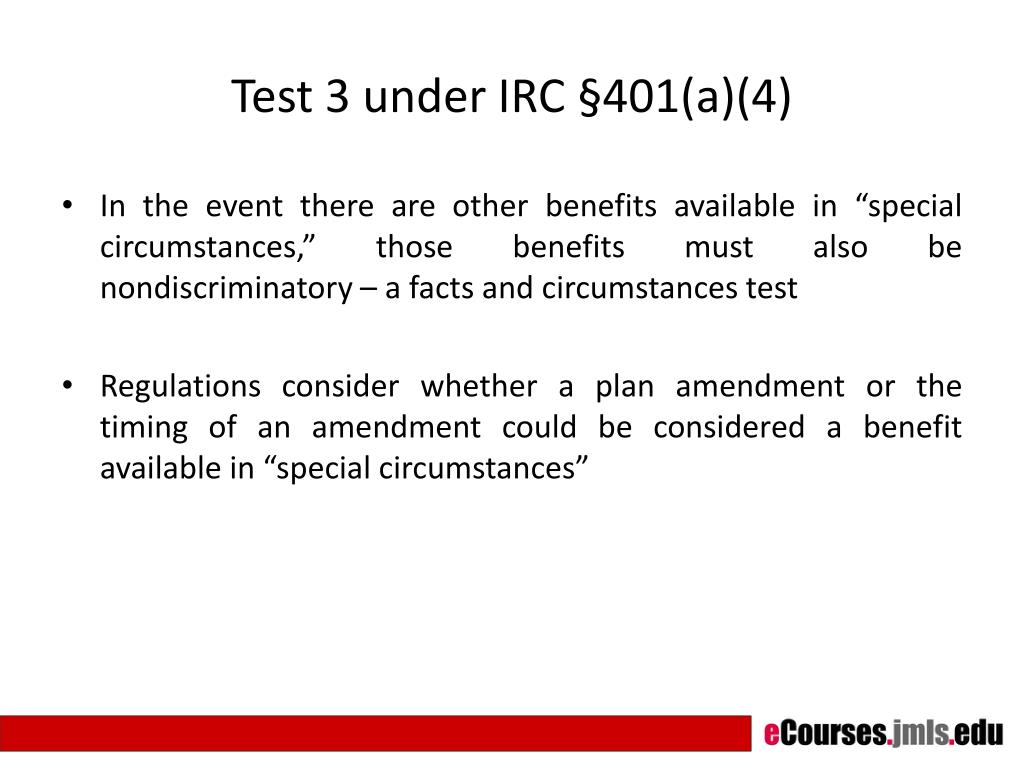 Test 3 under IRC §401(a)(4)

• In the event there are other benefits available in “special circumstances,” those benefits must also be nondiscriminatory – a facts and circumstances test

• Regulations consider whether a plan amendment or the timing of an amendment could be considered a benefit available in “special circumstances”

eCourses.jmls.edu